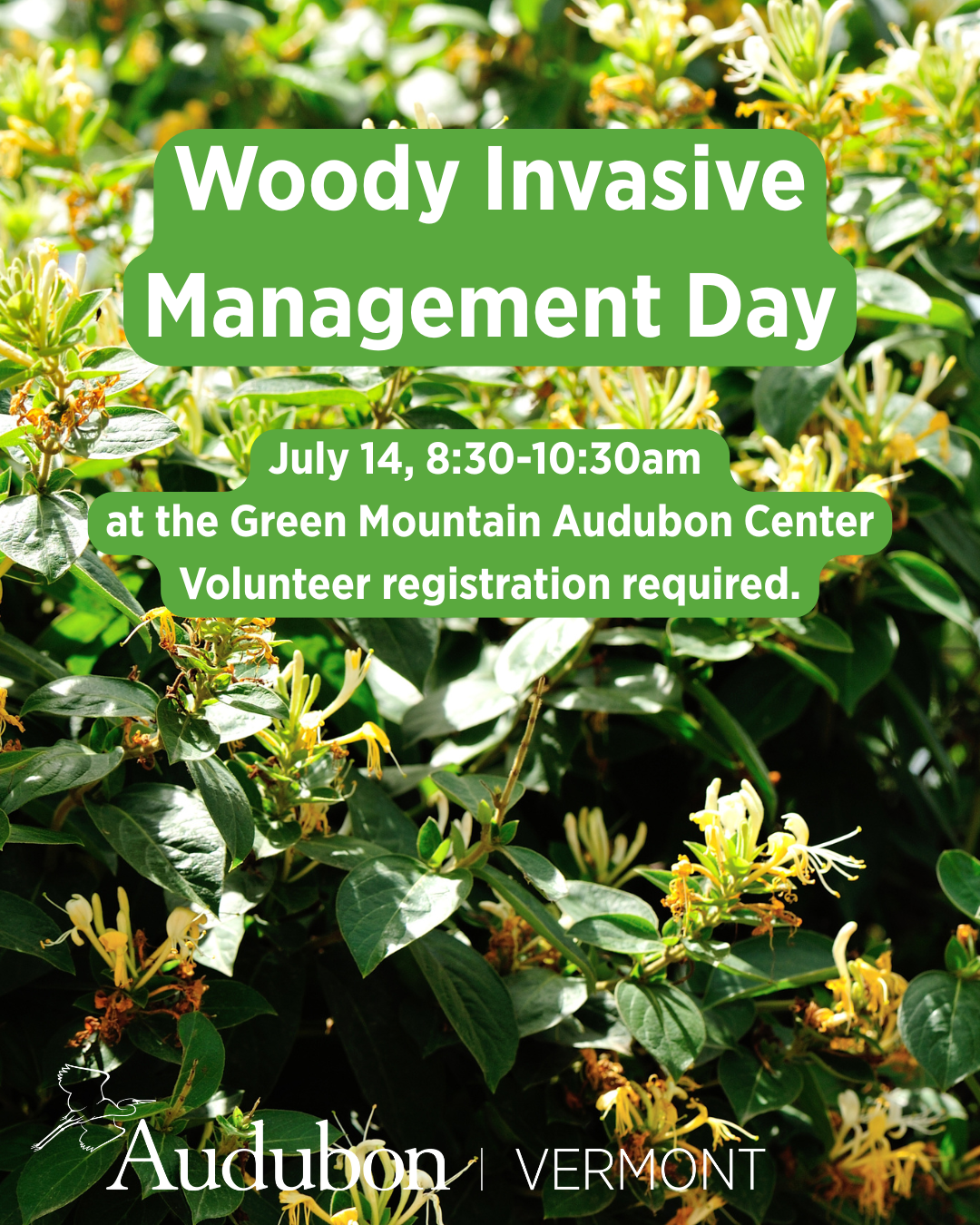 Woody Invasive Management Day

July 14, 8:30-10:30am
at the Green Mountain Audubon Center
Volunteer registration required.

Audubon | VERMONT